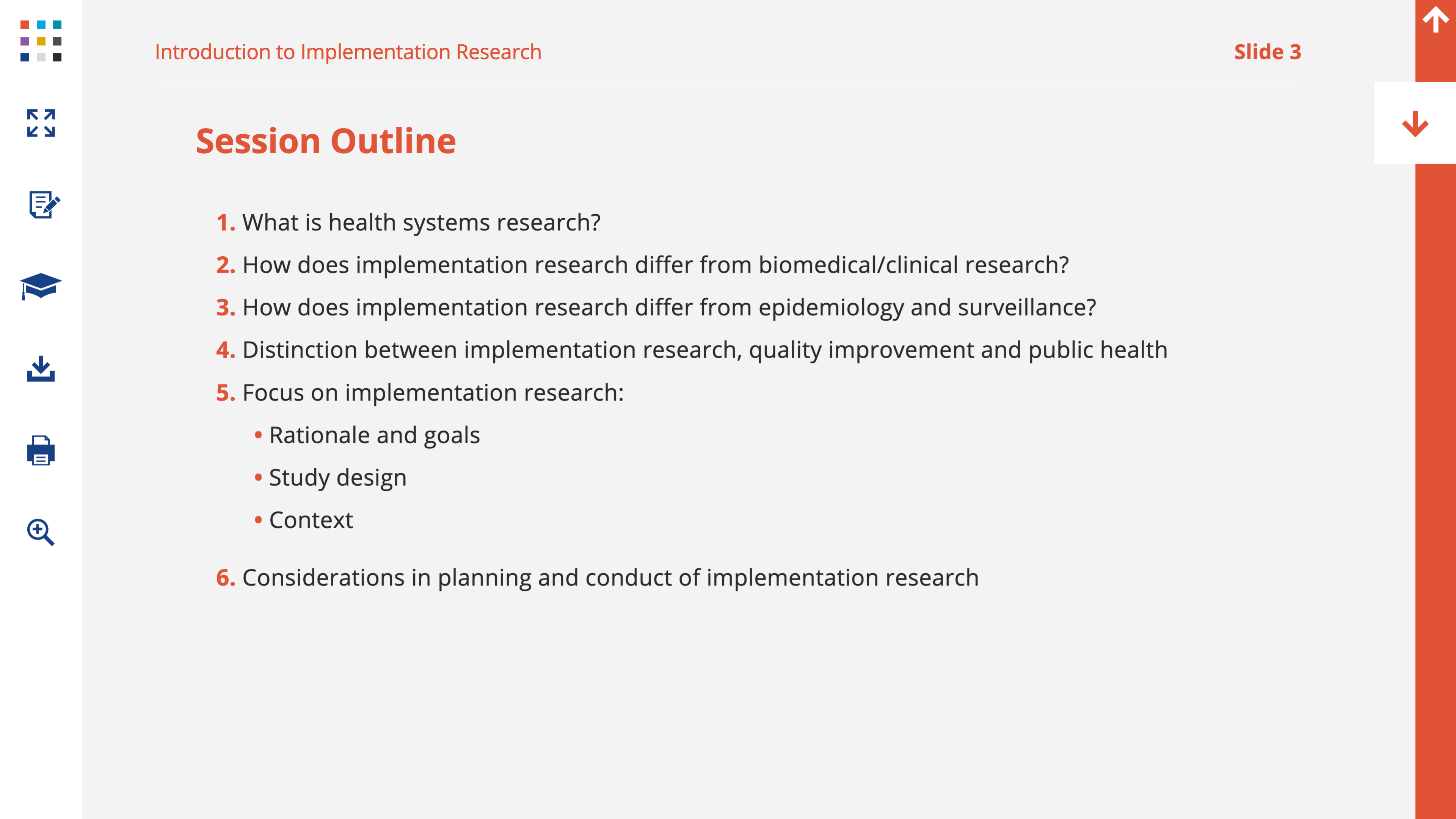 Introduction to Implementation Research

Slide 3

Session Outline

1. What is health systems research?

2. How does implementation research differ from biomedical/clinical research?

3. How does implementation research differ from epidemiology and surveillance?

4. Distinction between implementation research, quality improvement and public health

5. Focus on implementation research:

• Rationale and goals

• Study design

• Context

6. Considerations in planning and conduct of implementation research